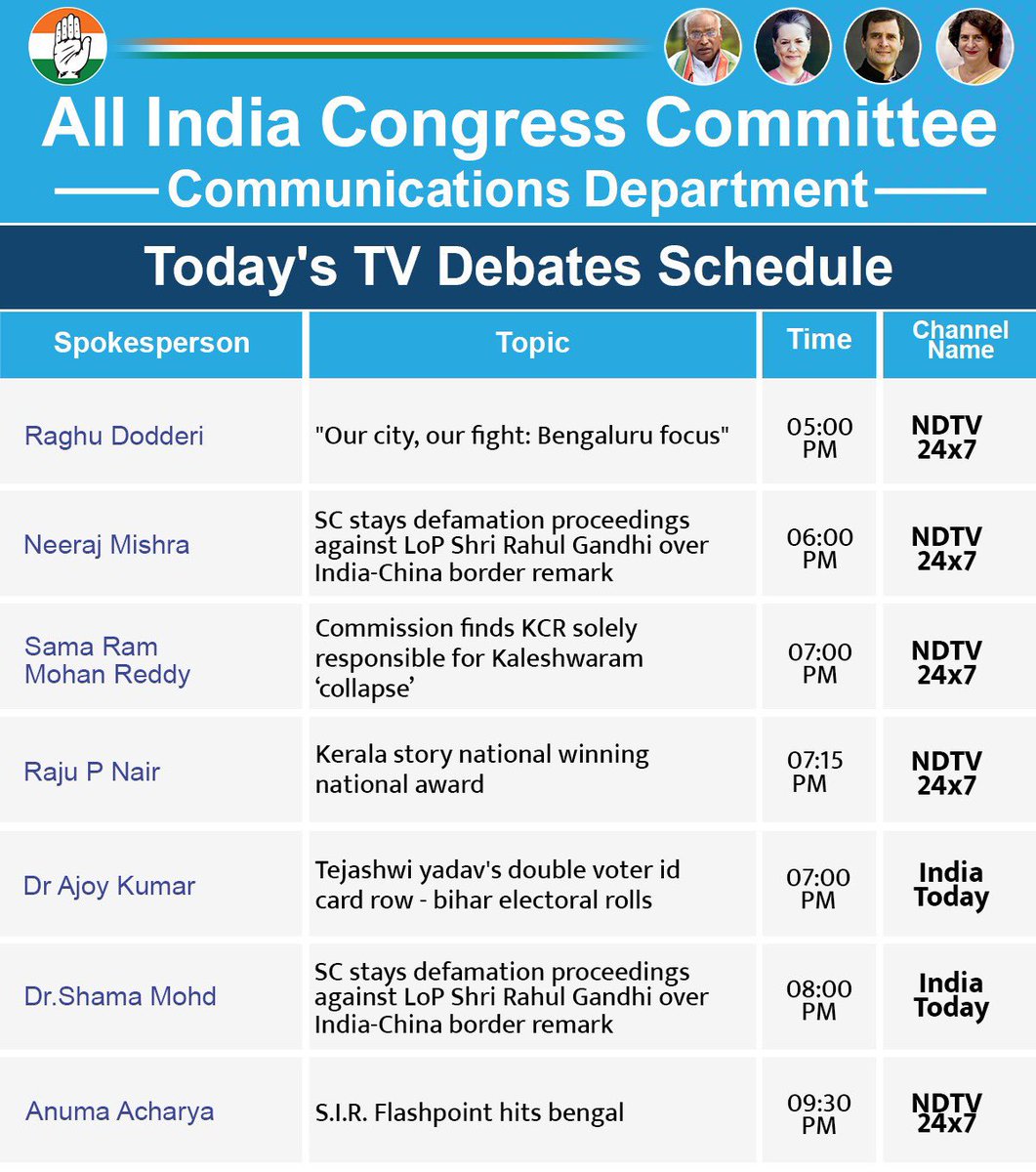 All India Congress Committee
Communications Department

Today's TV Debates Schedule

| Spokesperson | Topic | Time | Channel Name |
|---|---|---|---|
| Raghu Dodderi | "Our city, our fight: Bengaluru focus" | 05:00 PM | NDTV 24x7 |
| Neeraj Mishra | SC stays defamation proceedings against LoP Shri Rahul Gandhi over India-China border remark | 06:00 PM | NDTV 24x7 |
| Sama Ram Mohan Reddy | Commission finds KCR solely responsible for Kaleshwaram ‘collapse’ | 07:00 PM | NDTV 24x7 |
| Raju P Nair | Kerala story national winning national award | 07:15 PM | NDTV 24x7 |
| Dr Ajoy Kumar | Tejashwi yadav's double voter id card row - bihar electoral rolls | 07:00 PM | India Today |
| Dr.Shama Mohd | SC stays defamation proceedings against LoP Shri Rahul Gandhi over India-China border remark | 08:00 PM | India Today |
| Anuma Acharya | S.I.R. Flashpoint hits bengal | 09:30 PM | NDTV 24x7 |